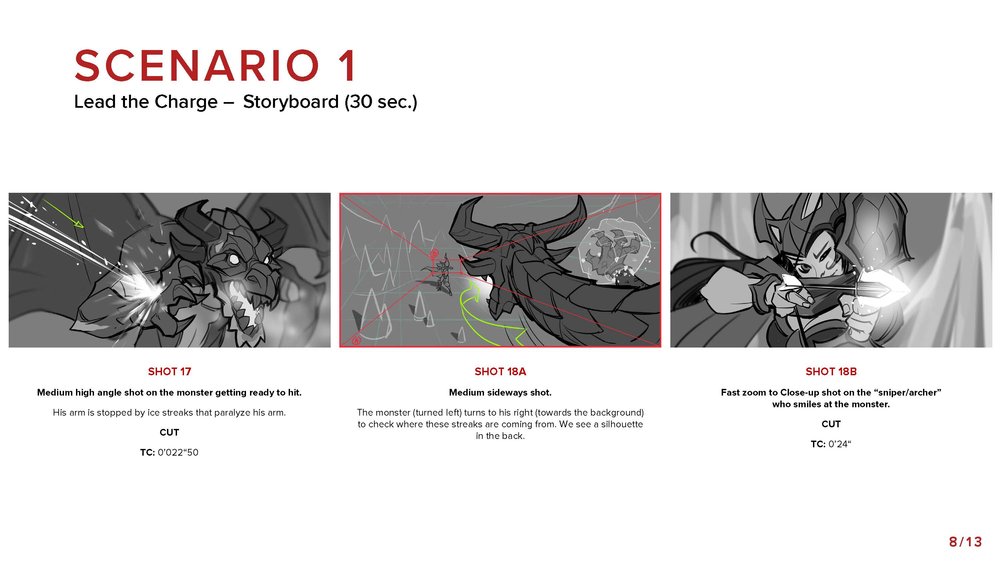 SCENARIO 1
Lead the Charge – Storyboard (30 sec.)

SHOT 17

Medium high angle shot on the monster getting ready to hit.

His arm is stopped by ice streaks that paralyze his arm.

CUT

TC: 0'022"50

SHOT 18A

Medium sideways shot.

The monster (turned left) turns to his right (towards the background) to check where these streaks are coming from. We see a silhouette in the back.

SHOT 18B

Fast zoom to Close-up shot on the "sniper/archer" who smiles at the monster.

CUT

TC: 0'24"

8/13